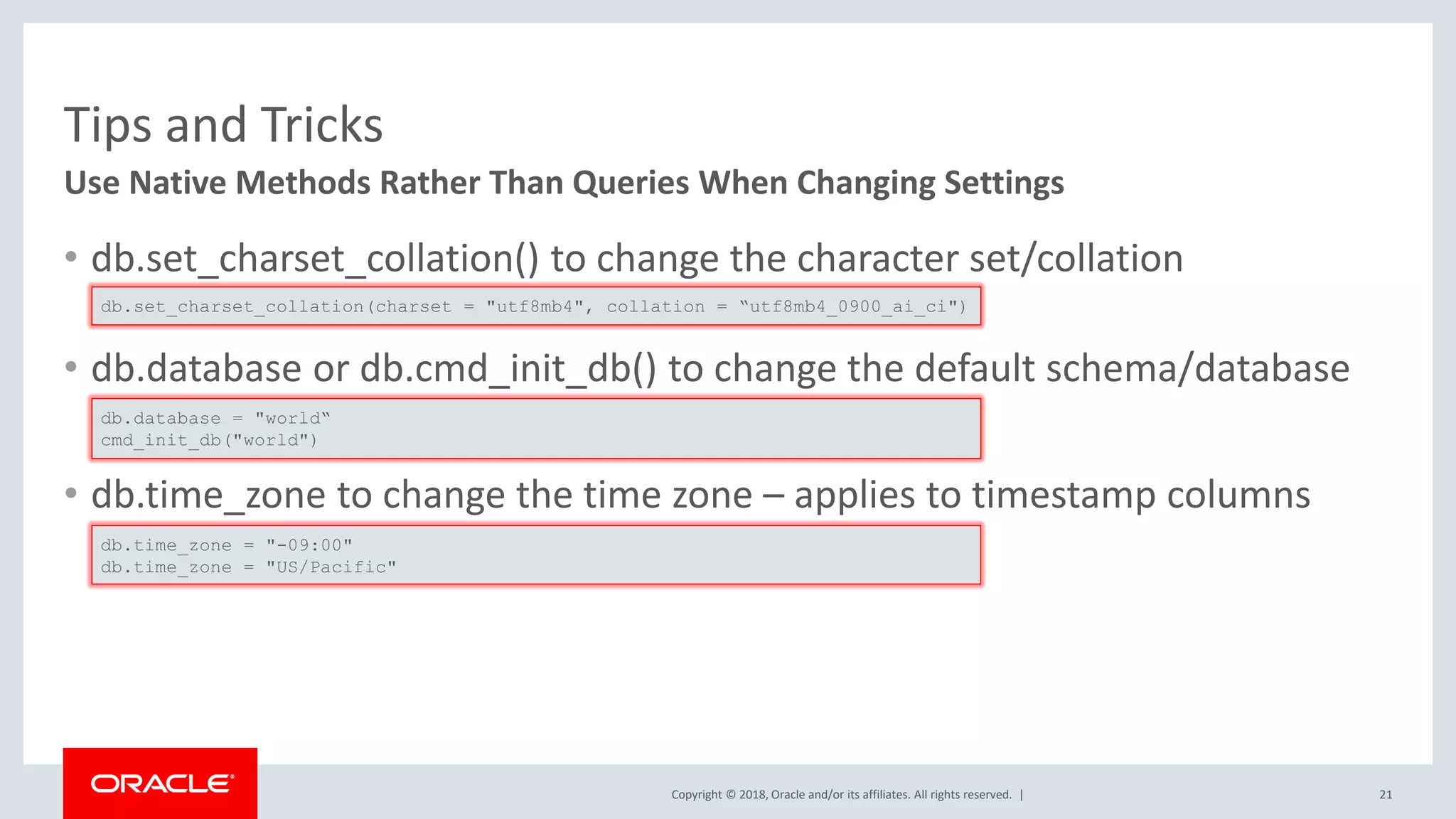 Tips and Tricks
Use Native Methods Rather Than Queries When Changing Settings

• db.set_charset_collation() to change the character set/collation

db.set_charset_collation(charset = "utf8mb4", collation = “utf8mb4_0900_ai_ci")

• db.database or db.cmd_init_db() to change the default schema/database

db.database = "world“
cmd_init_db("world")

• db.time_zone to change the time zone – applies to timestamp columns

db.time_zone = "-09:00"
db.time_zone = "US/Pacific"

ORACLE

Copyright © 2018, Oracle and/or its affiliates. All rights reserved. |

21